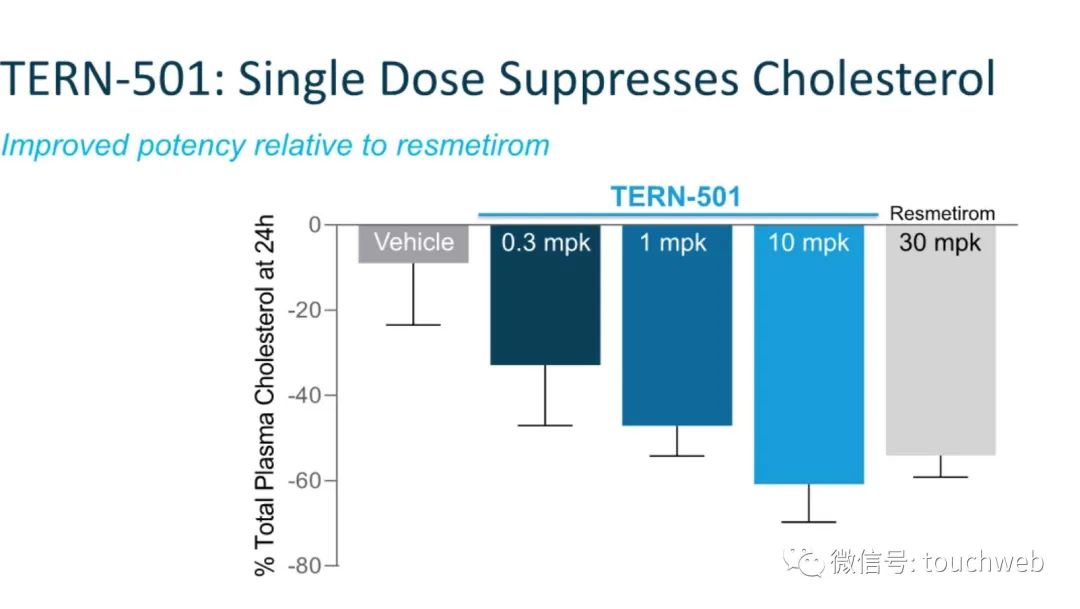 TERN-501: Single Dose Suppresses Cholesterol

Improved potency relative to resmetirom

TERN-501

Resmetirom

% Total Plasma Cholesterol at 24h

0
-20
-40
-60
-80

Vehicle
0.3 mpk
1 mpk
10 mpk
30 mpk

微信号: touchweb